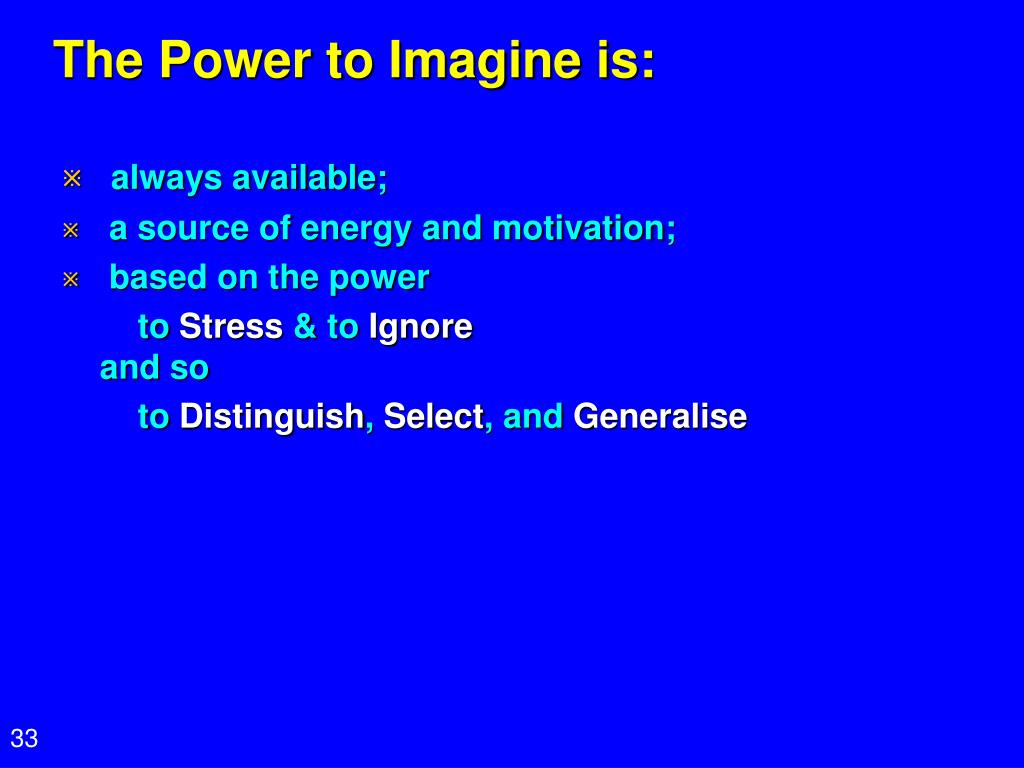 The Power to Imagine is:

※ always available;

※ a source of energy and motivation;

※ based on the power
to Stress & to Ignore
and so
to Distinguish, Select, and Generalise

33